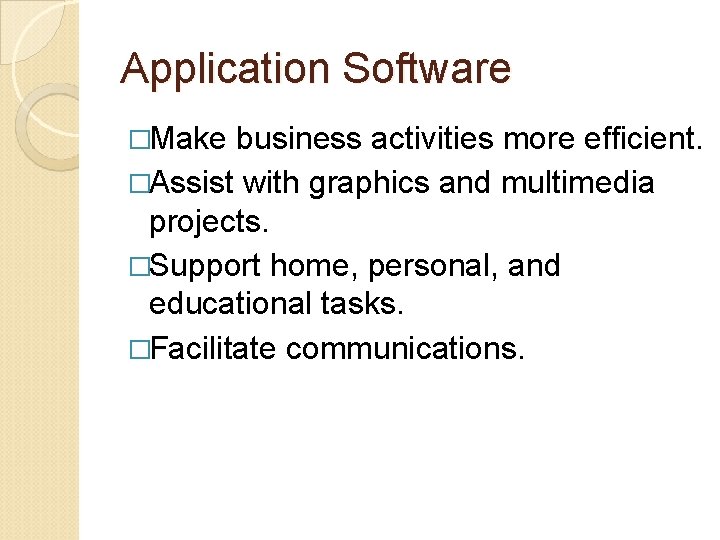 Application Software

□Make business activities more efficient.

□Assist with graphics and multimedia projects.

□Support home, personal, and educational tasks.

□Facilitate communications.